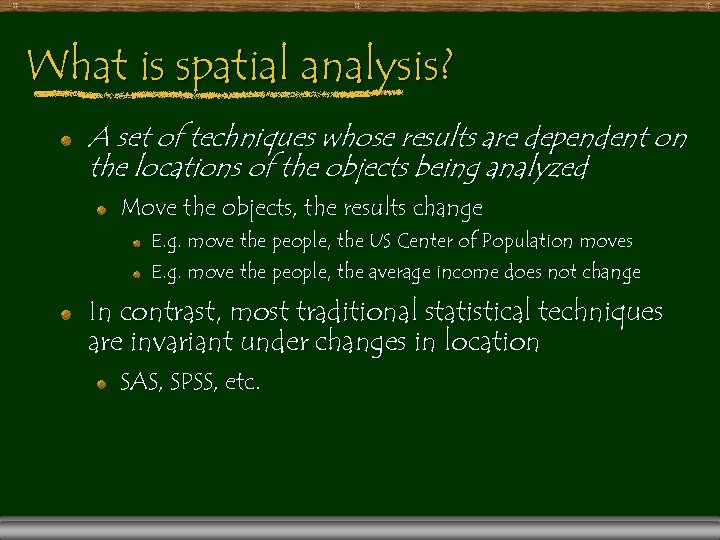 What is spatial analysis?

A set of techniques whose results are dependent on the locations of the objects being analyzed

Move the objects, the results change

E.g. move the people, the US Center of Population moves

E.g. move the people, the average income does not change

In contrast, most traditional statistical techniques are invariant under changes in location

SAS, SPSS, etc.